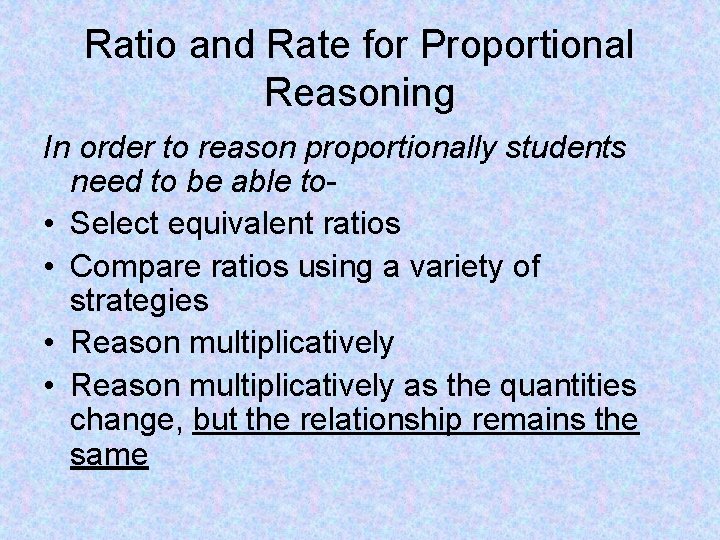 Ratio and Rate for Proportional Reasoning

In order to reason proportionally students need to be able to-

• Select equivalent ratios
• Compare ratios using a variety of strategies
• Reason multiplicatively
• Reason multiplicatively as the quantities change, but the relationship remains the same